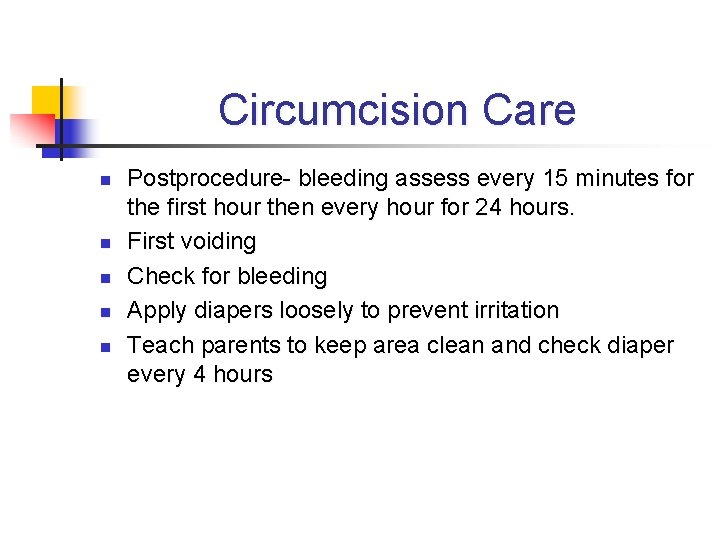 Circumcision Care

- Postprocedure- bleeding assess every 15 minutes for the first hour then every hour for 24 hours.
- First voiding
- Check for bleeding
- Apply diapers loosely to prevent irritation
- Teach parents to keep area clean and check diaper every 4 hours